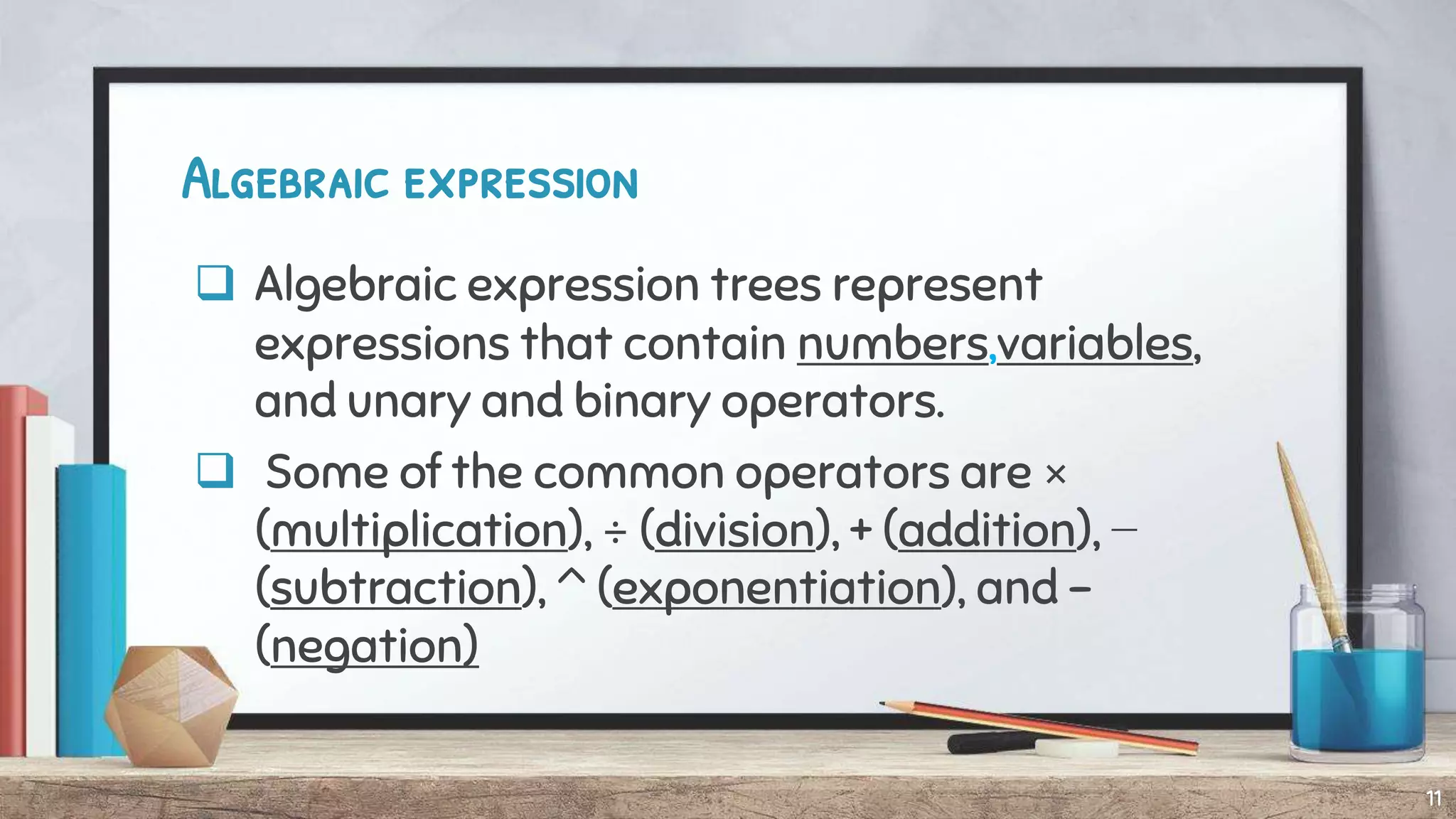 ALGEBRAIC EXPRESSION

❑ Algebraic expression trees represent expressions that contain numbers,variables, and unary and binary operators.

❑ Some of the common operators are × (multiplication), ÷ (division), + (addition), − (subtraction), ^ (exponentiation), and – (negation)

11